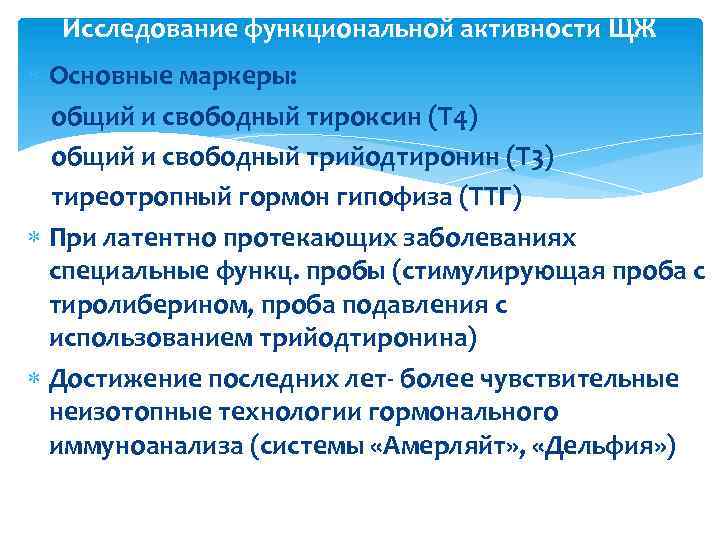 Исследование функциональной активности ЩЖ

Основные маркеры:
общий и свободный тироксин (Т4)
общий и свободный трийодтиронин (Т3)
тиреотропный гормон гипофиза (ТТГ)

При латентно протекающих заболеваниях специальные функц. пробы (стимулирующая проба с тиролиберином, проба подавления с использованием трийодтиронина)

Достижение последних лет- более чувствительные неизотопные технологии гормонального иммуноанализа (системы «Амерляйт», «Дельфия»)